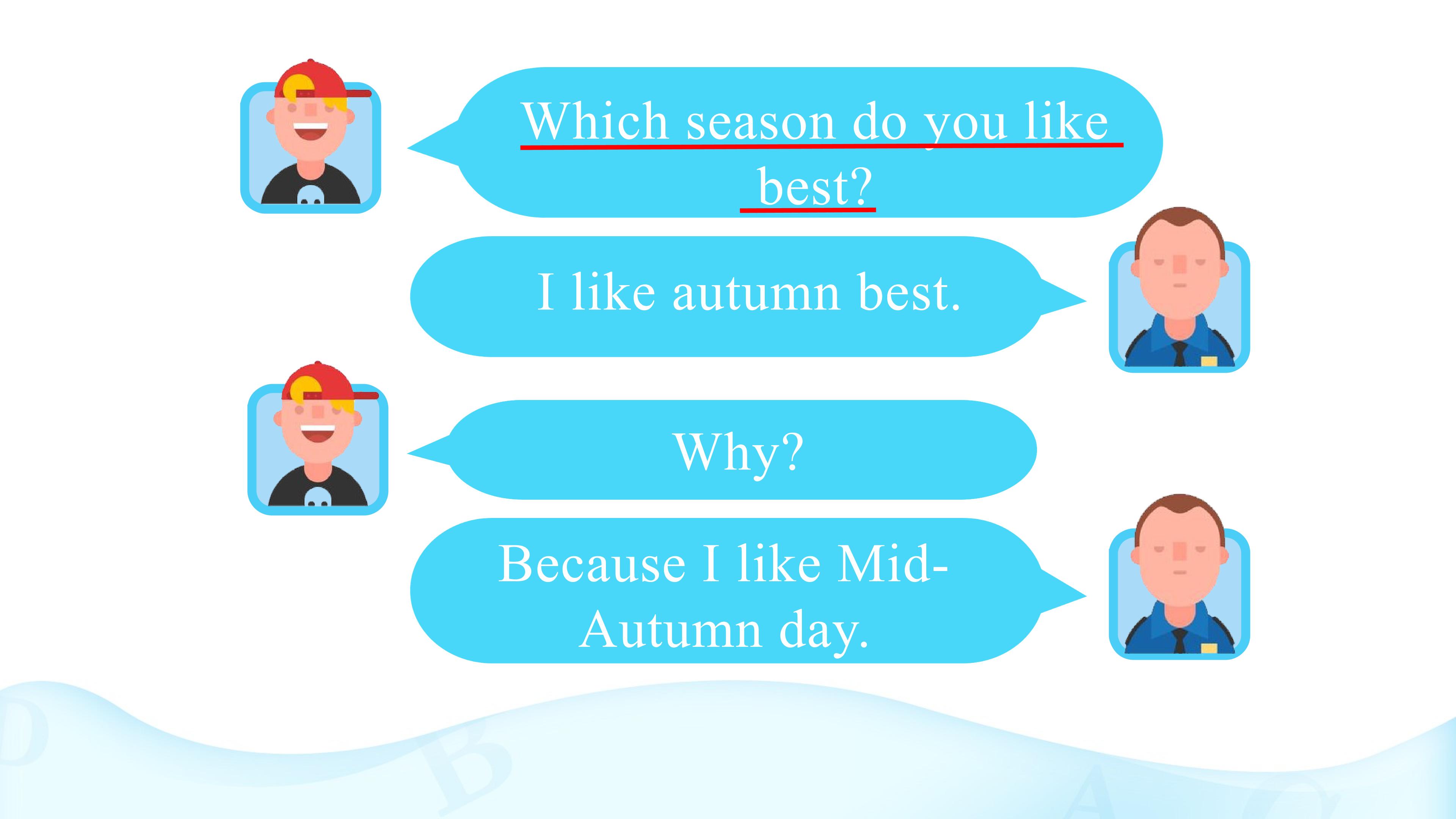 Which season do you like best?

I like autumn best.

Why?

Because I like Mid-Autumn day.